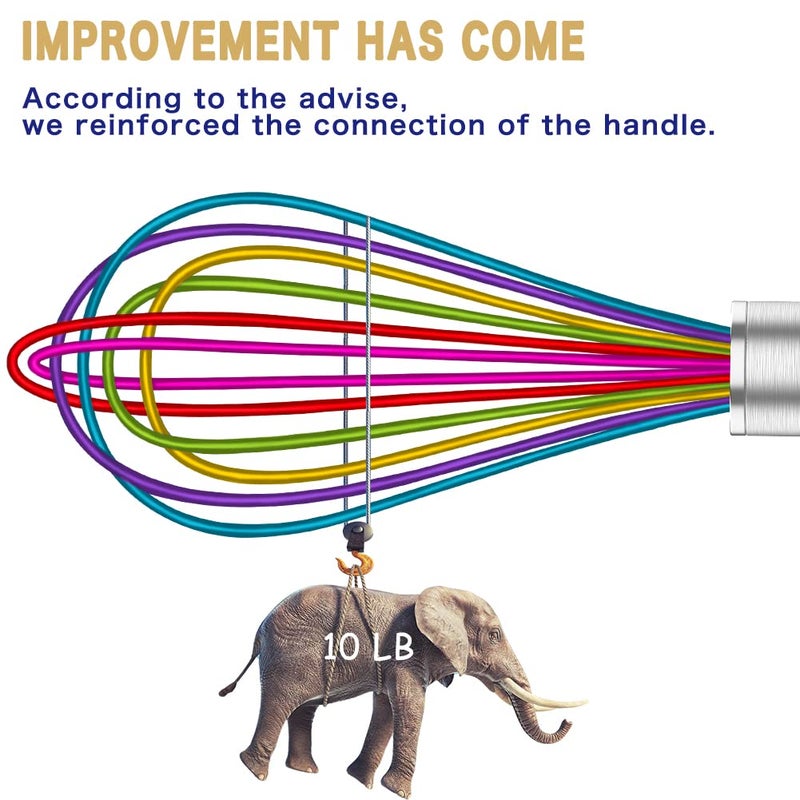 IMPROVEMENT HAS COME

According to the advise,
we reinforced the connection of the handle.

10 LB